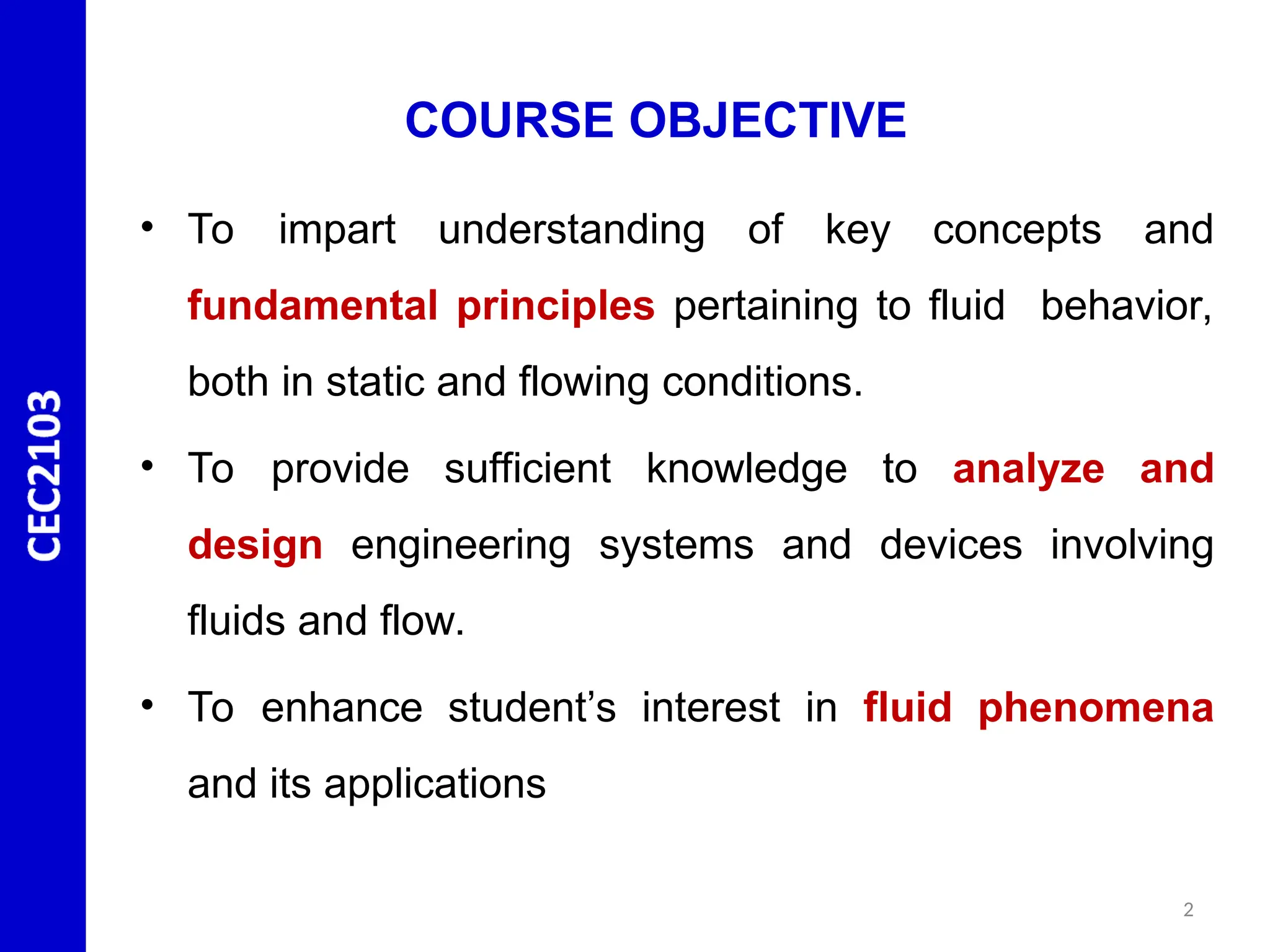 CEC2103

COURSE OBJECTIVE

• To impart understanding of key concepts and fundamental principles pertaining to fluid behavior, both in static and flowing conditions.

• To provide sufficient knowledge to analyze and design engineering systems and devices involving fluids and flow.

• To enhance student’s interest in fluid phenomena and its applications

2